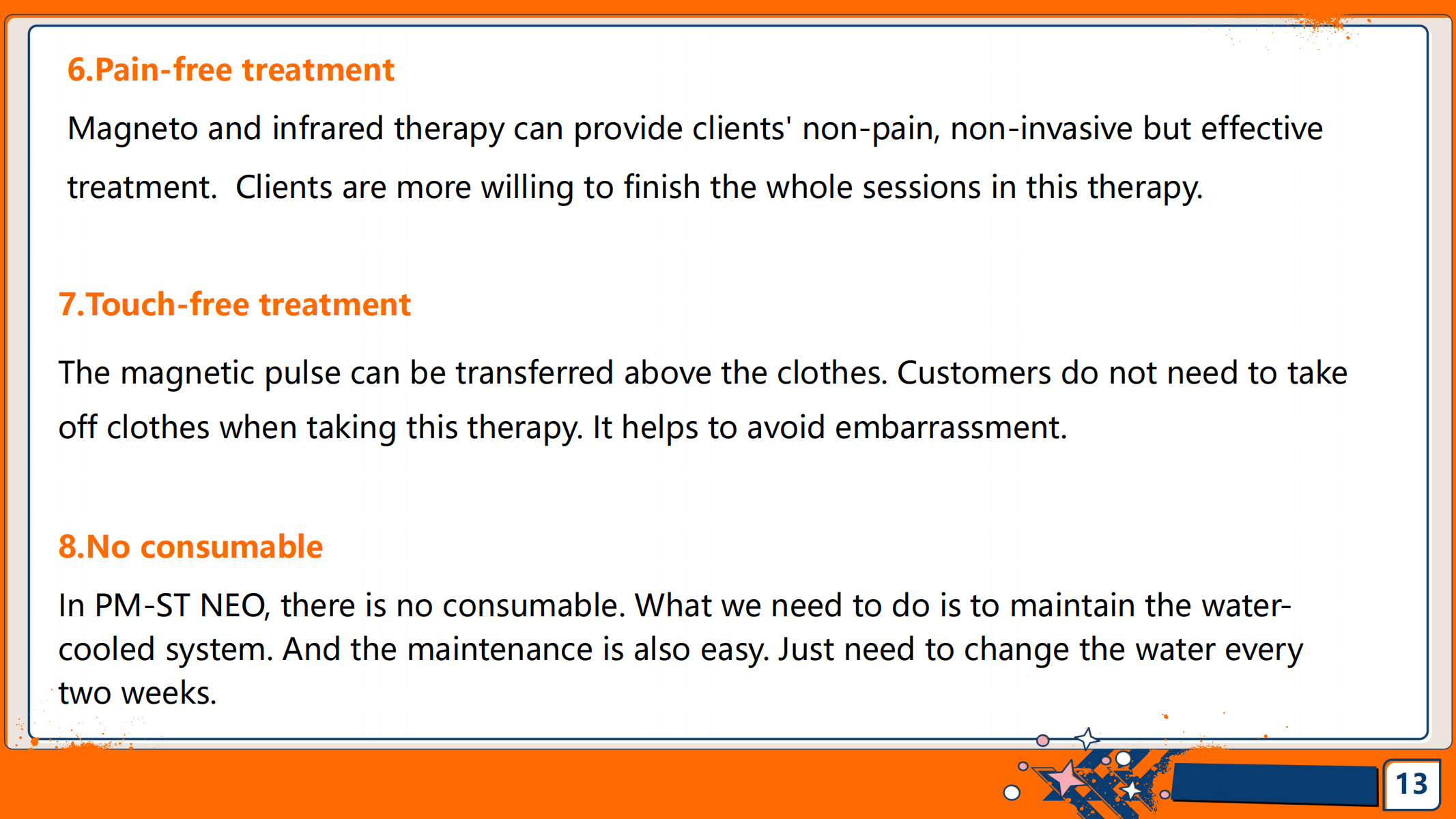 6.Pain-free treatment

Magneto and infrared therapy can provide clients' non-pain, non-invasive but effective treatment.  Clients are more willing to finish the whole sessions in this therapy.

7.Touch-free treatment

The magnetic pulse can be transferred above the clothes. Customers do not need to take off clothes when taking this therapy. It helps to avoid embarrassment.

8.No consumable

In PM-ST NEO, there is no consumable. What we need to do is to maintain the water-cooled system. And the maintenance is also easy. Just need to change the water every two weeks.

13